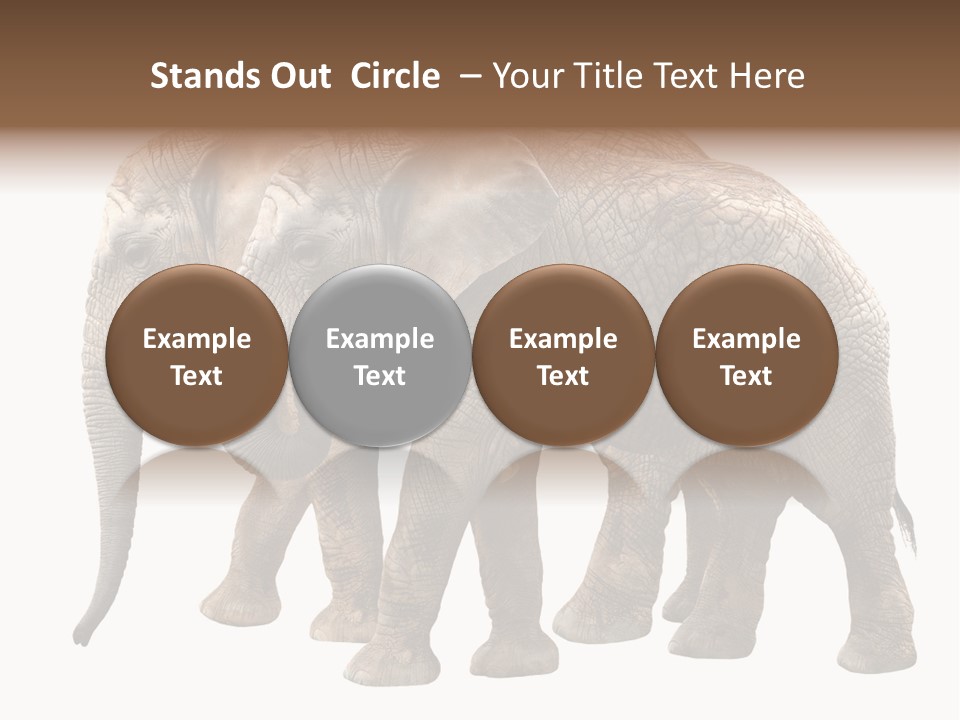 Stands Out Circle – Your Title Text Here

Example Text

Example Text

Example Text

Example Text